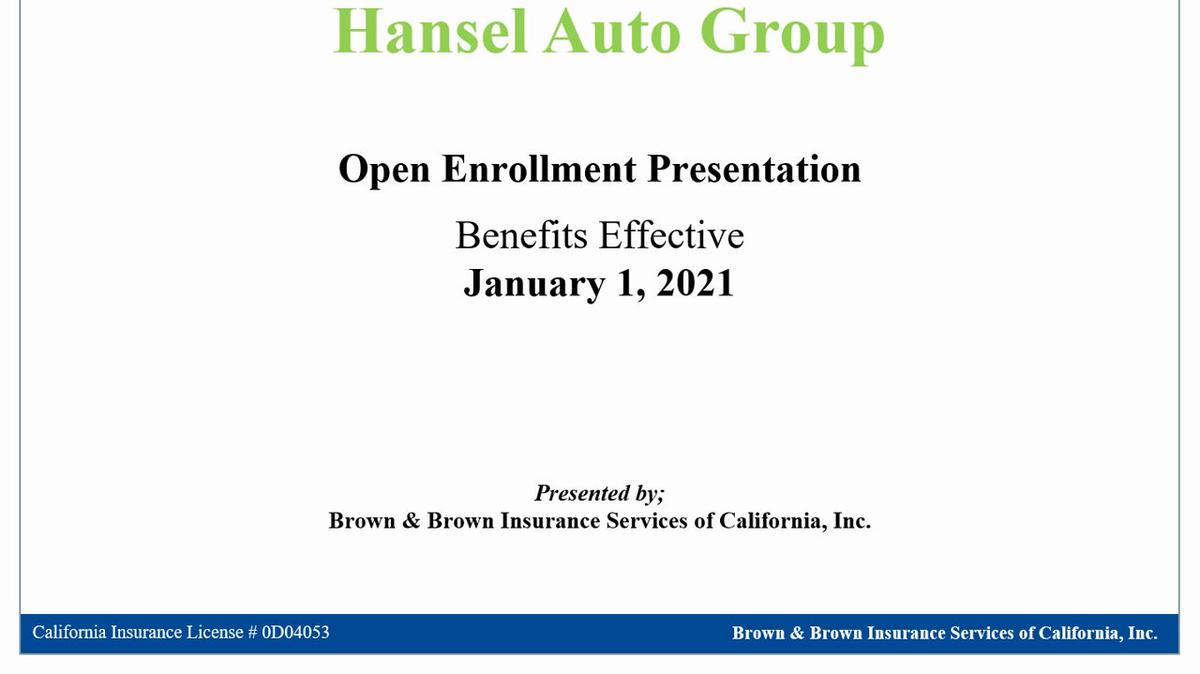 Hansel Auto Group

Open Enrollment Presentation

Benefits Effective
January 1, 2021

Presented by;
Brown & Brown Insurance Services of California, Inc.

California Insurance License # 0D04053

Brown & Brown Insurance Services of California, Inc.